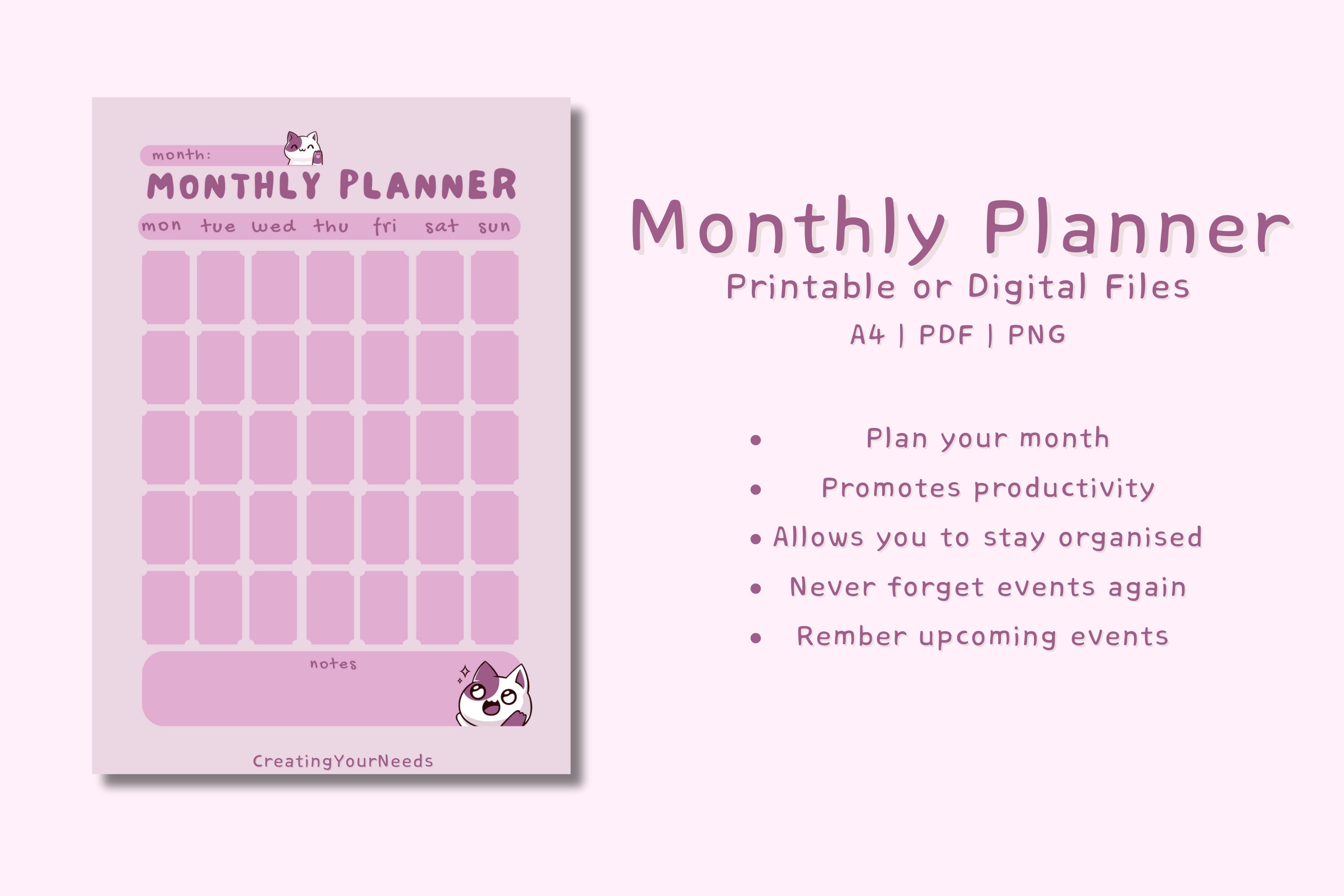 month:

MONTHLY PLANNER

mon tue wed thu fri sat sun

notes

CreatingYourNeeds

Monthly Planner

Printable or Digital Files

A4 | PDF | PNG

• Plan your month
• Promotes productivity
• Allows you to stay organised
• Never forget events again
• Rember upcoming events